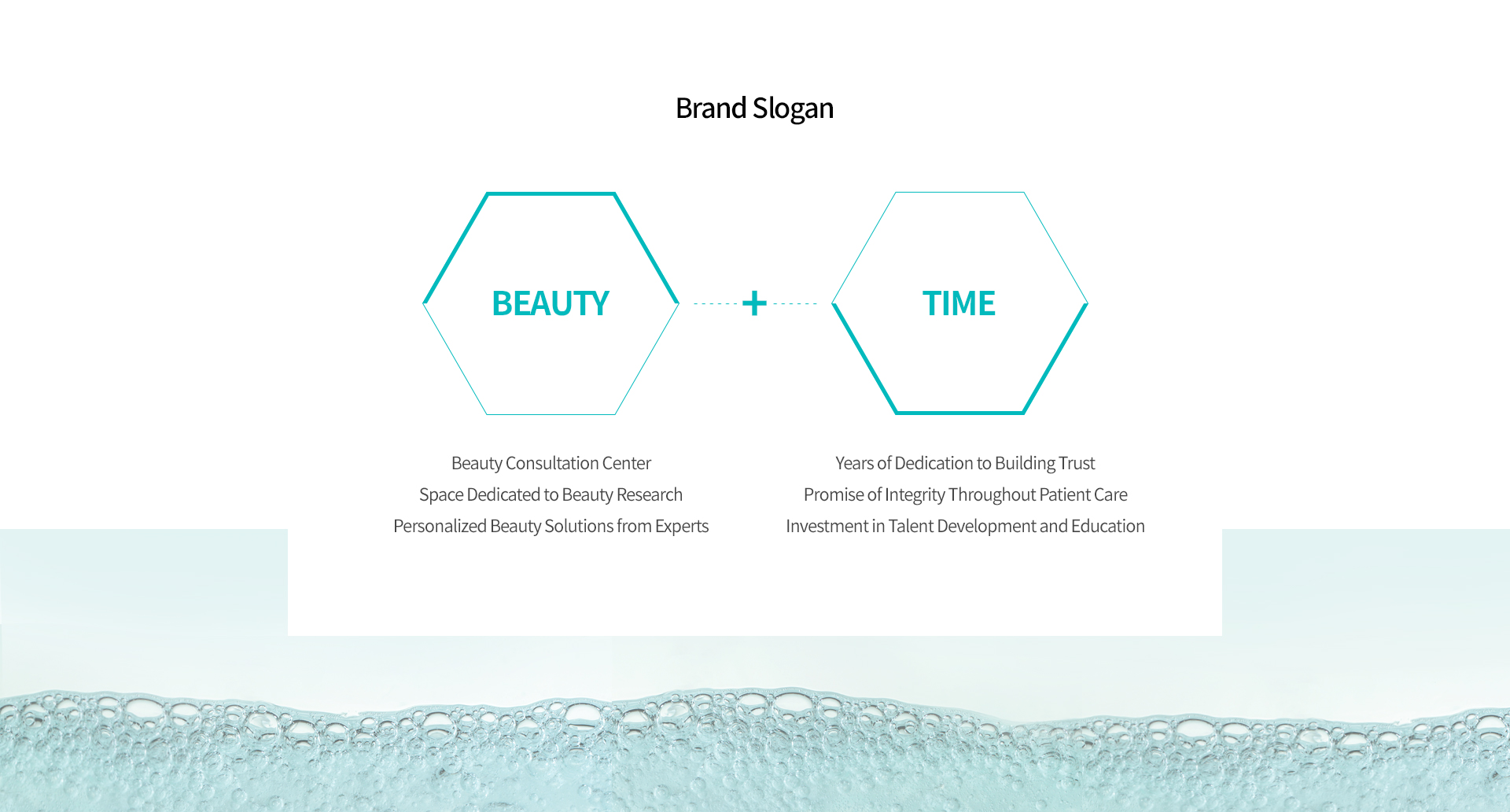 Brand Slogan

BEAUTY

+

TIME

Beauty Consultation Center
Space Dedicated to Beauty Research
Personalized Beauty Solutions from Experts

Years of Dedication to Building Trust
Promise of Integrity Throughout Patient Care
Investment in Talent Development and Education